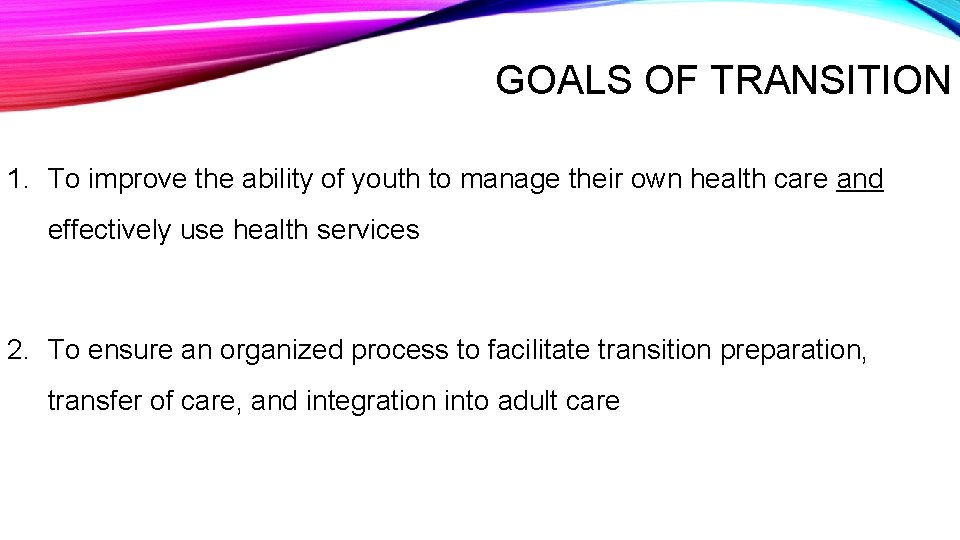 GOALS OF TRANSITION

1. To improve the ability of youth to manage their own health care and effectively use health services

2. To ensure an organized process to facilitate transition preparation, transfer of care, and integration into adult care